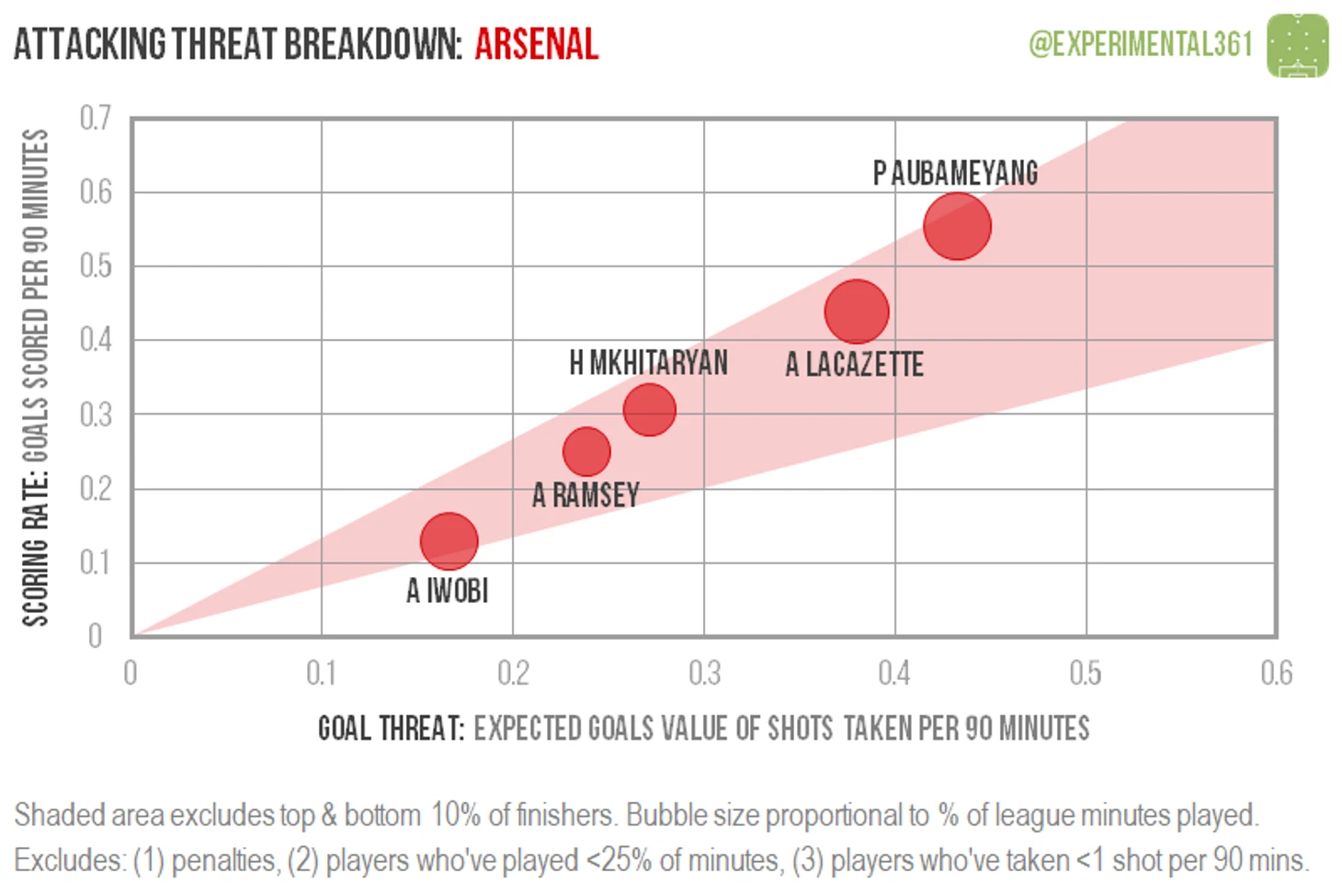 ATTACKING THREAT BREAKDOWN: ARSENAL

@EXPERIMENTAL361

SCORING RATE: GOALS SCORED PER 90 MINUTES

0.7
0.6
0.5
0.4
0.3
0.2
0.1
0

P AUBAMEYANG
A LACAZETTE
H MKHITARYAN
A RAMSEY
A IWOBI

0
0.1
0.2
0.3
0.4
0.5
0.6

GOAL THREAT: EXPECTED GOALS VALUE OF SHOTS TAKEN PER 90 MINUTES

Shaded area excludes top & bottom 10% of finishers. Bubble size proportional to % of league minutes played.
Excludes: (1) penalties, (2) players who've played <25% of minutes, (3) players who've taken <1 shot per 90 mins.